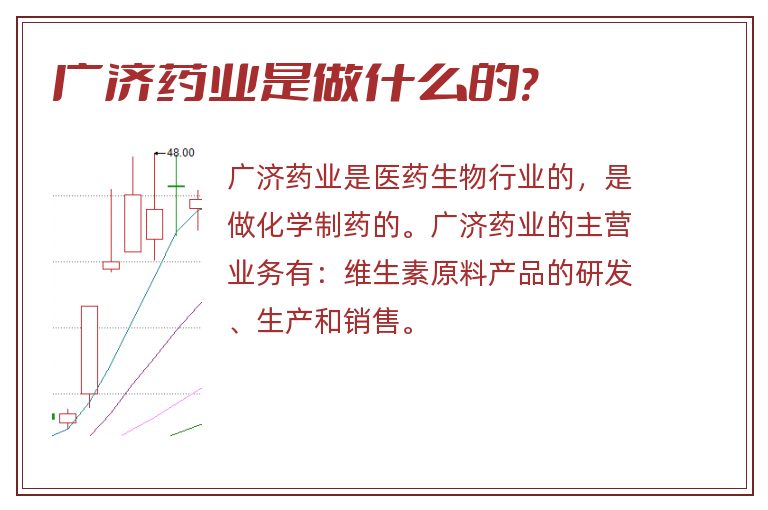 广济药业是做什么的?

48.00

广济药业是医药生物行业的，是做化学制药的。广济药业的主营业务有：维生素原料产品的研发、生产和销售。